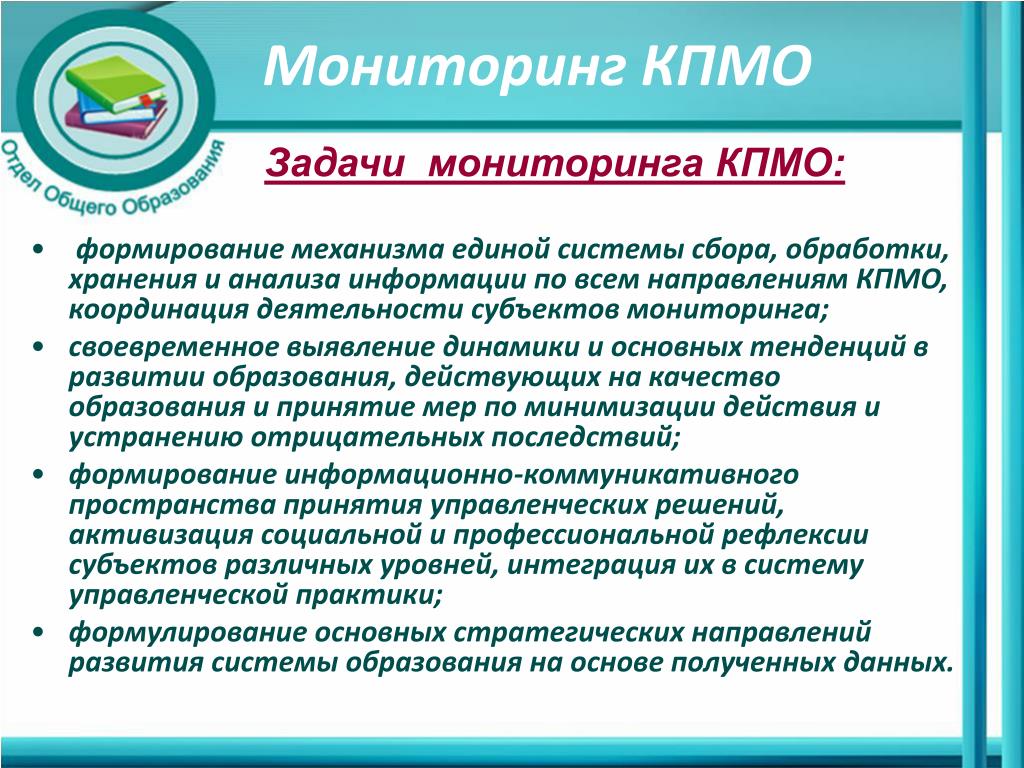 Отдел Общего Образования

Мониторинг КПМО

Задачи мониторинга КПМО:

• формирование механизма единой системы сбора, обработки, хранения и анализа информации по всем направлениям КПМО, координация деятельности субъектов мониторинга;
• своевременное выявление динамики и основных тенденций в развитии образования, действующих на качество образования и принятие мер по минимизации действия и устранению отрицательных последствий;
• формирование информационно-коммуникативного пространства принятия управленческих решений, активизация социальной и профессиональной рефлексии субъектов различных уровней, интеграция их в систему управленческой практики;
• формулирование основных стратегических направлений развития системы образования на основе полученных данных.